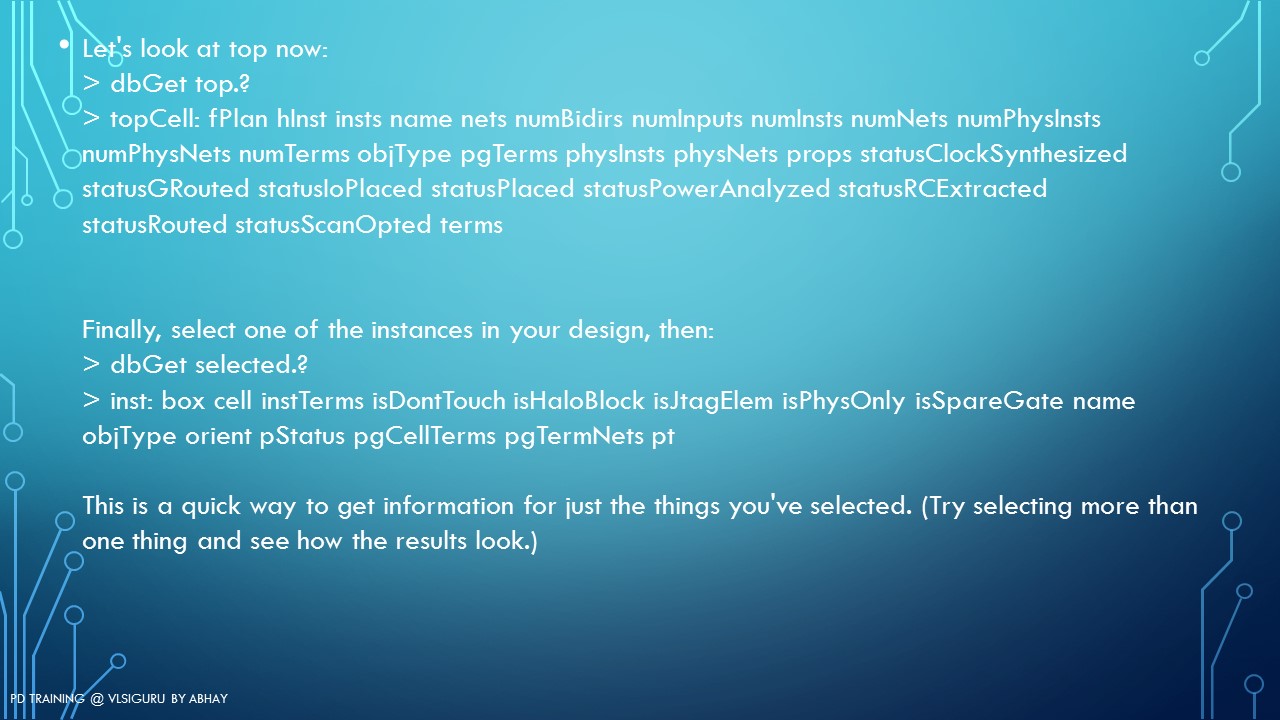 • Let's look at top now:
> dbGet top.?
> topCell: fPlan hInst insts name nets numBidirs numInputs numInsts numNets numPhysInsts numPhysNets numTerms objType pgTerms physInsts physNets props statusClockSynthesized statusGRouted statusIoPlaced statusPlaced statusPowerAnalyzed statusRCExtracted statusRouted statusScanOpted terms

Finally, select one of the instances in your design, then:
> dbGet selected.?
> inst: box cell instTerms isDontTouch isHaloBlock isJtagElem isPhysOnly isSpareGate name objType orient pStatus pgCellTerms pgTermNets pt

This is a quick way to get information for just the things you've selected. (Try selecting more than one thing and see how the results look.)

PD TRAINING @ VLSIGURU BY ABHAY